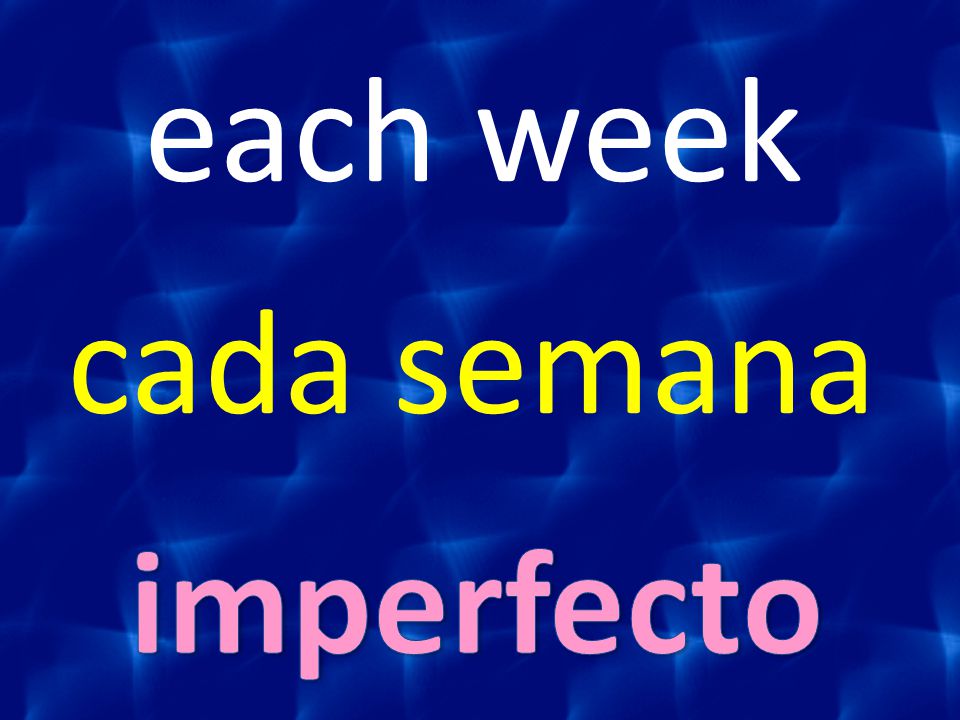 each week

cada semana

imperfecto